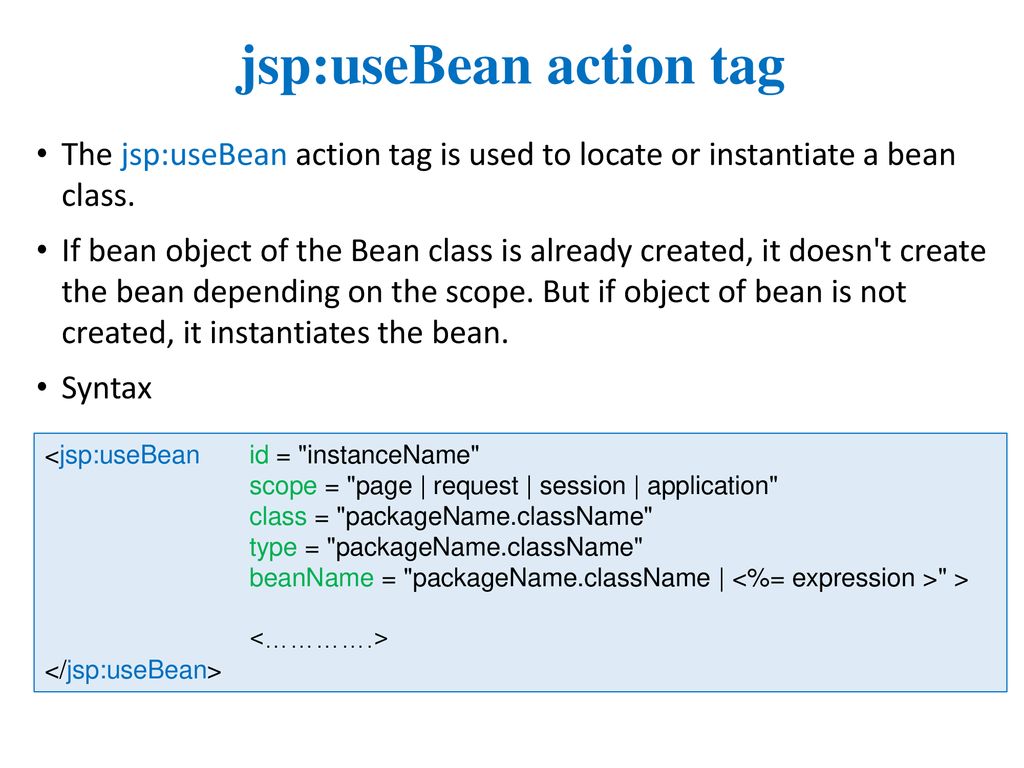 jsp:useBean action tag

• The jsp:useBean action tag is used to locate or instantiate a bean class.

• If bean object of the Bean class is already created, it doesn't create the bean depending on the scope. But if object of bean is not created, it instantiates the bean.

• Syntax

<jsp:useBean id = "instanceName"
scope = "page | request | session | application"
class = "packageName.className"
type = "packageName.className"
beanName = "packageName.className | <%= expression >" >

<………….>
</jsp:useBean>